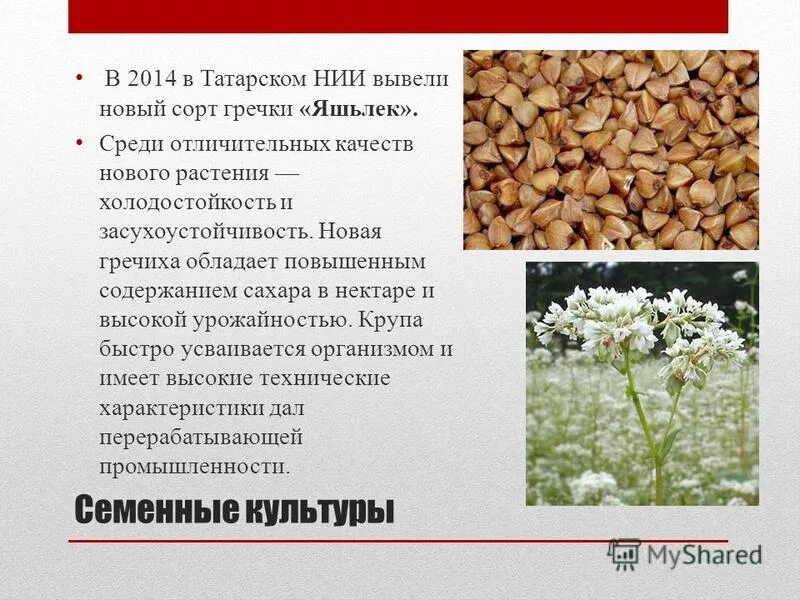 • В 2014 в Татарском НИИ вывели новый сорт гречки «Яшьлек».

• Среди отличительных качеств нового растения — холодостойкость и засухоустойчивость. Новая гречиха обладает повышенным содержанием сахара в нектаре и высокой урожайностью. Крупа быстро усваивается организмом и имеет высокие технические характеристики дал перерабатывающей промышленности.

Семенные культуры

MyShared